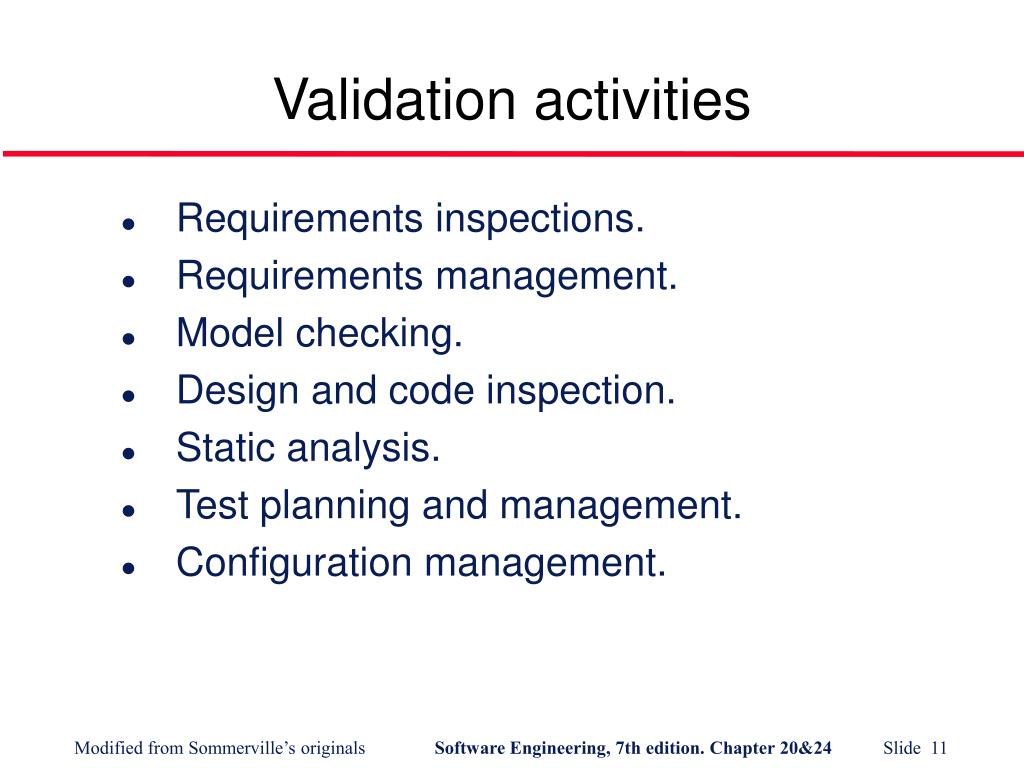 Validation activities

- Requirements inspections.
- Requirements management.
- Model checking.
- Design and code inspection.
- Static analysis.
- Test planning and management.
- Configuration management.

Modified from Sommerville's originals Software Engineering, 7th edition. Chapter 20&24 Slide 11